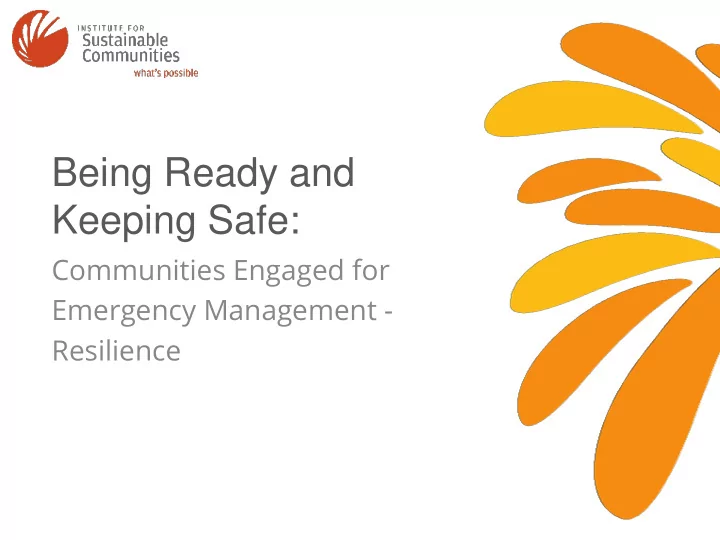 INSTITUTE FOR
Sustainable
Communities
what's possible

Being Ready and Keeping Safe:

Communities Engaged for Emergency Management - Resilience